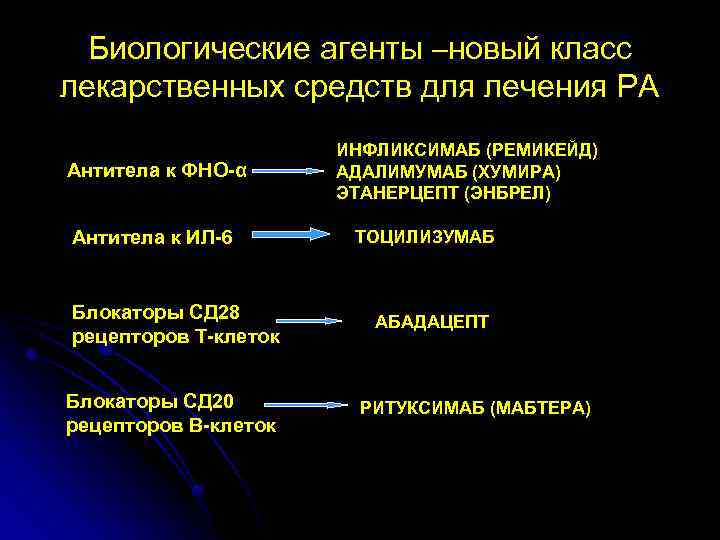 Биологические агенты –новый класс лекарственных средств для лечения РА

Антитела к ФНО-α

ИНФЛИКСИМАБ (РЕМИКЕЙД)
АДАЛИМУМАБ (ХУМИРА)
ЭТАНЕРЦЕПТ (ЭНБРЕЛ)

Антитела к ИЛ-6

ТОЦИЛИЗУМАБ

Блокаторы СД28 рецепторов Т-клеток

АБАДАЦЕПТ

Блокаторы СД20 рецепторов В-клеток

РИТУКСИМАБ (МАБТЕРА)